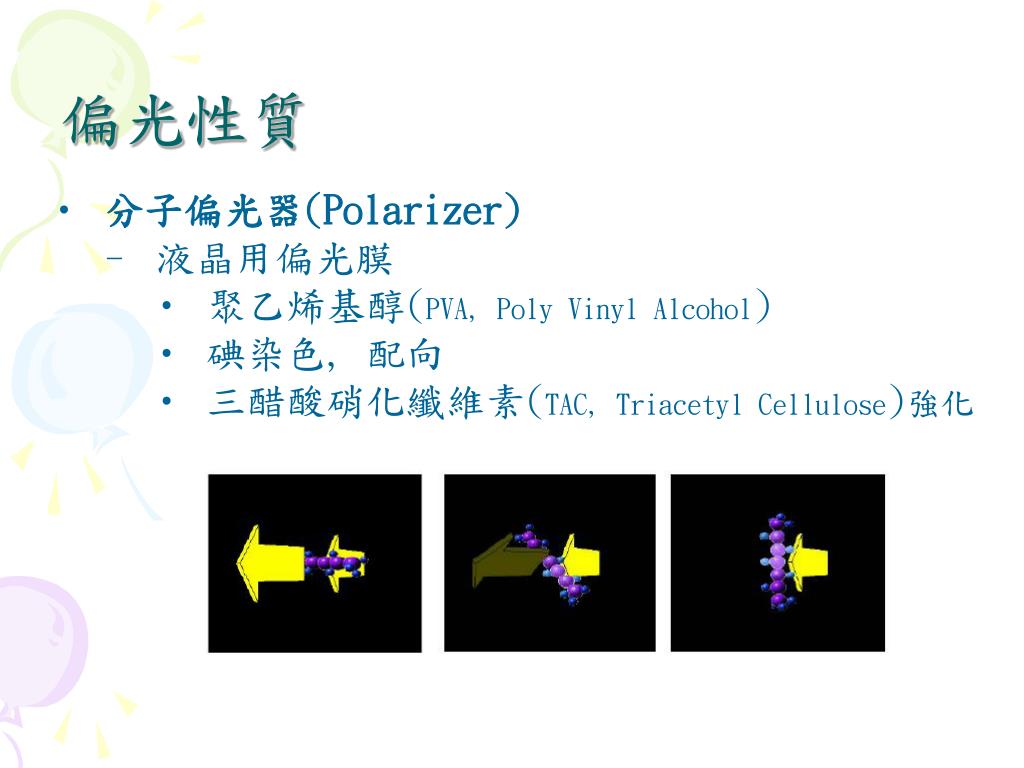 偏光性質

• 分子偏光器(Polarizer)
  – 液晶用偏光膜
    • 聚乙烯基醇(PVA, Poly Vinyl Alcohol)
    • 碘染色, 配向
    • 三醋酸硝化纖維素(TAC, Triacetyl Cellulose)強化